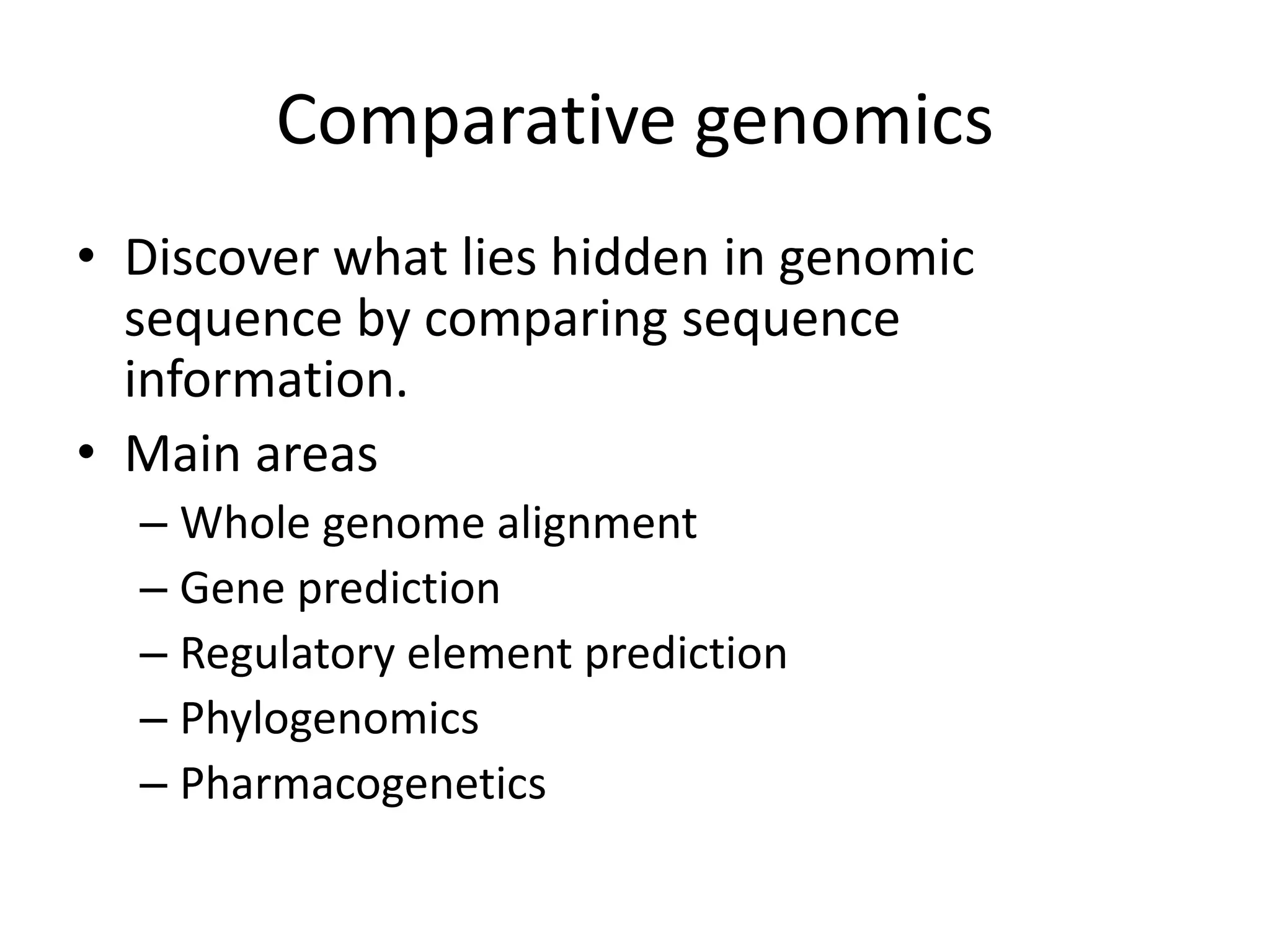 Comparative genomics

• Discover what lies hidden in genomic sequence by comparing sequence information.
• Main areas
– Whole genome alignment
– Gene prediction
– Regulatory element prediction
– Phylogenomics
– Pharmacogenetics